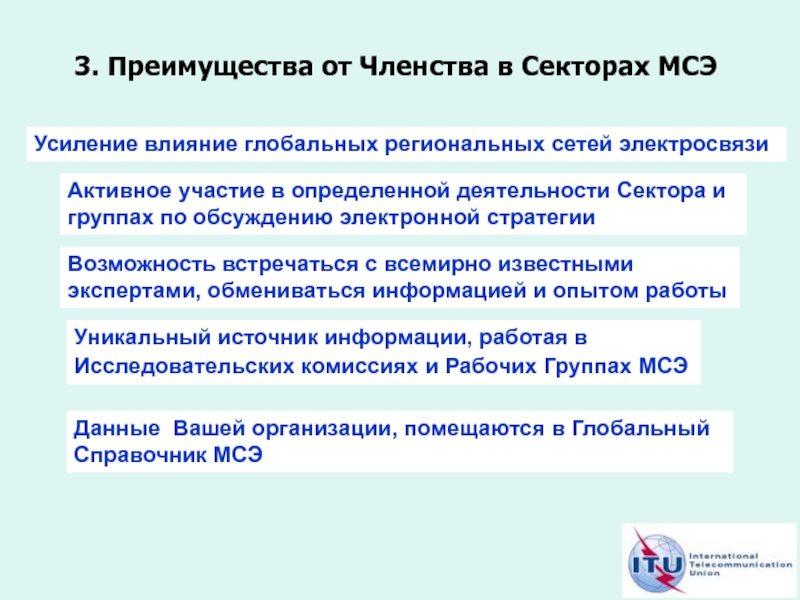 3. Преимущества от Членства в Секторах МСЭ

Усиление влияние глобальных региональных сетей электросвязи

Активное участие в определенной деятельности Сектора и группах по обсуждению электронной стратегии

Возможность встречаться с всемирно известными экспертами, обмениваться информацией и опытом работы

Уникальный источник информации, работая в Исследовательских комиссиях и Рабочих Группах МСЭ

Данные Вашей организации, помещаются в Глобальный Справочник МСЭ

ITU International Telecommunication Union